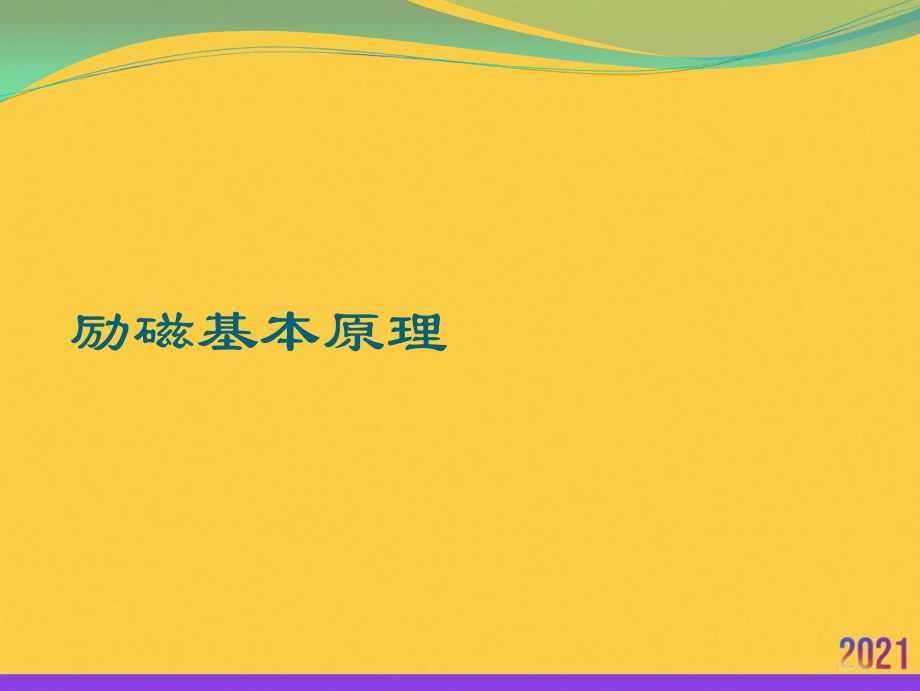 励磁基本原理

2021